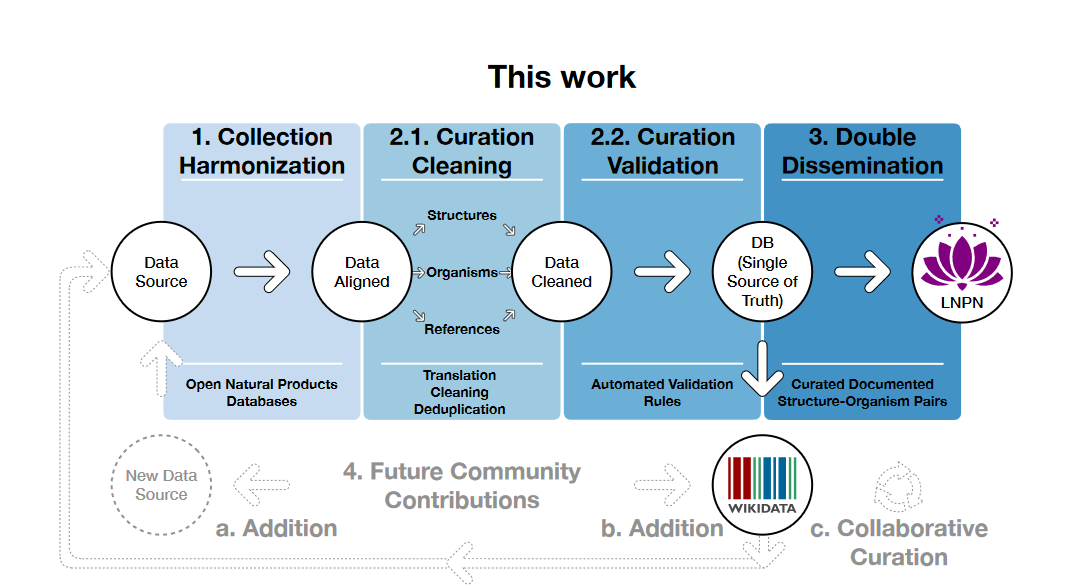 This work

1. Collection Harmonization

2.1. Curation Cleaning

2.2. Curation Validation

3. Double Dissemination

Data Source

Data Aligned

Structures

Organisms

References

Data Cleaned

DB (Single Source of Truth)

LNPN

Open Natural Products Databases

Translation Cleaning Deduplication

Automated Validation Rules

Curated Documented Structure-Organism Pairs

New Data Source

4. Future Community Contributions

WIKIDATA

a. Addition

b. Addition

c. Collaborative Curation